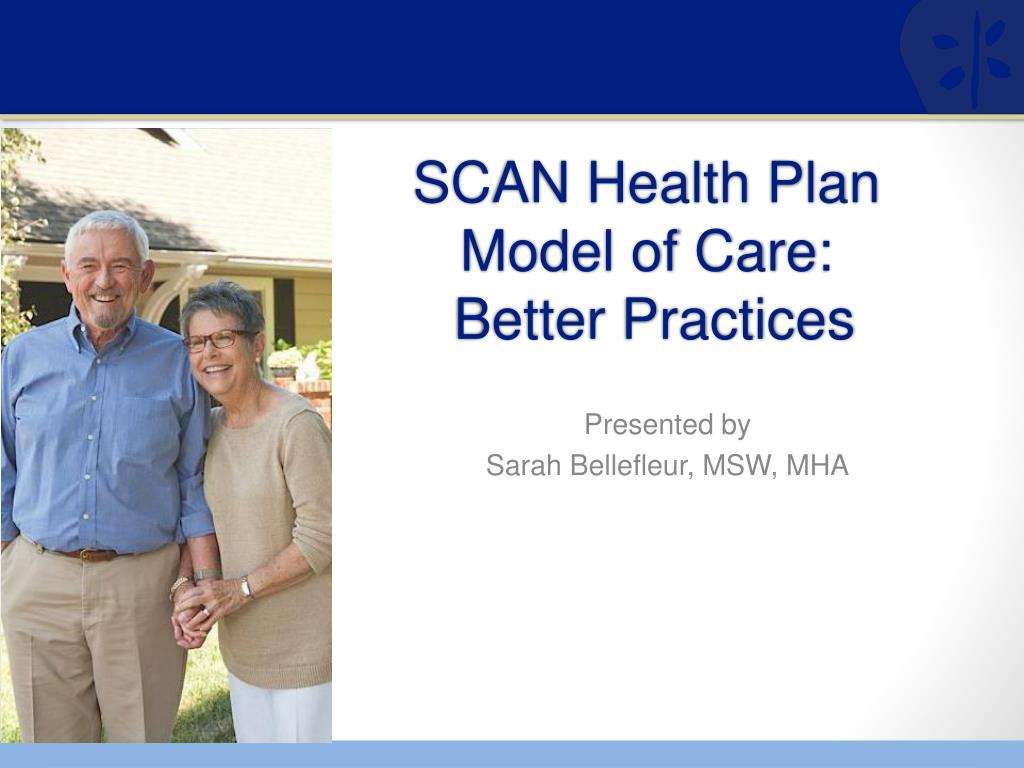 SCAN Health Plan Model of Care: Better Practices

Presented by
Sarah Bellefleur, MSW, MHA